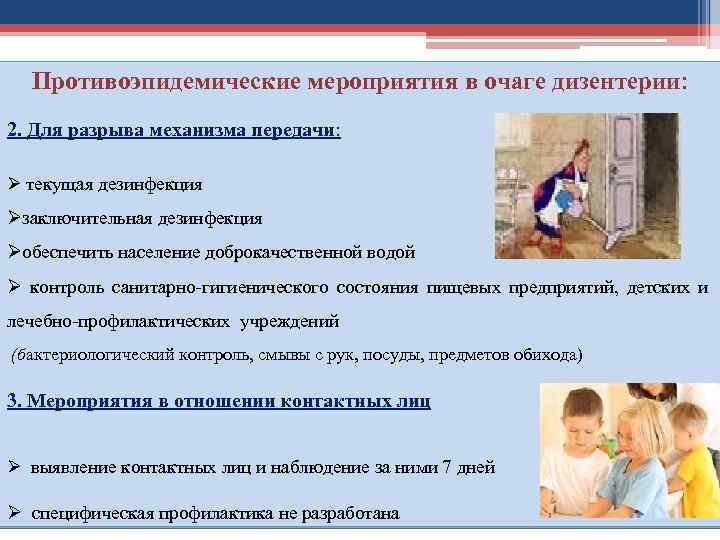 Противоэпидемические мероприятия в очаге дизентерии:

2. Для разрыва механизма передачи:

➢ текущая дезинфекция

➢заключительная дезинфекция

➢обеспечить население доброкачественной водой

➢ контроль санитарно-гигиенического состояния пищевых предприятий, детских и лечебно-профилактических учреждений

(бактериологический контроль, смывы с рук, посуды, предметов обихода)

3. Мероприятия в отношении контактных лиц

➢ выявление контактных лиц и наблюдение за ними 7 дней

➢ специфическая профилактика не разработана